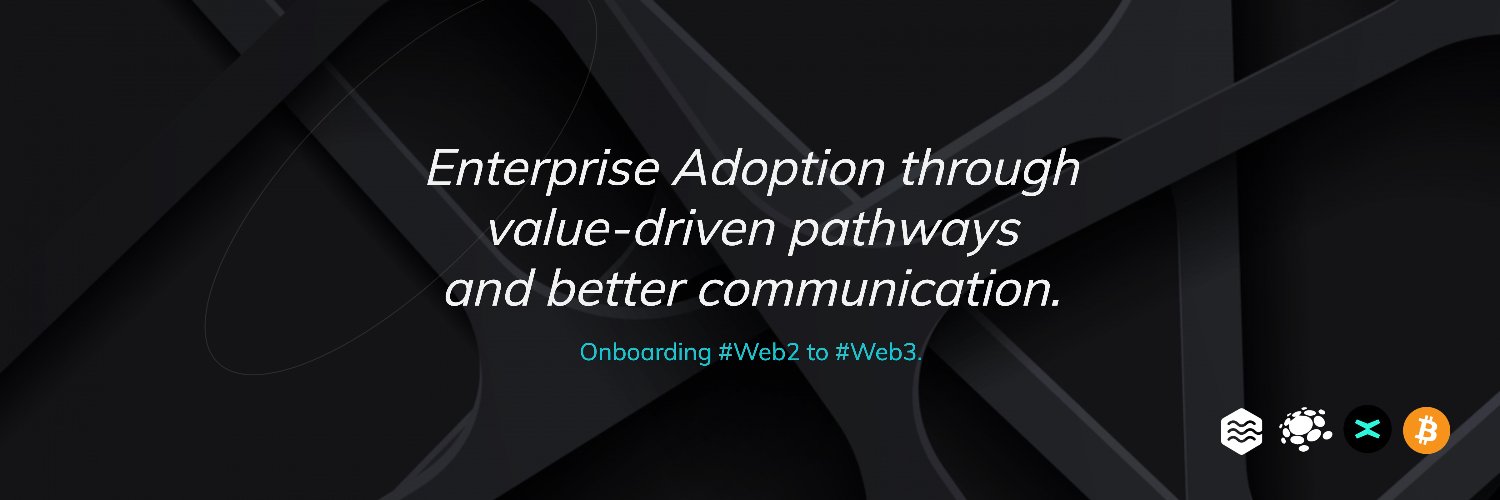 Enterprise Adoption through value-driven pathways and better communication.

Onboarding #Web2 to #Web3.